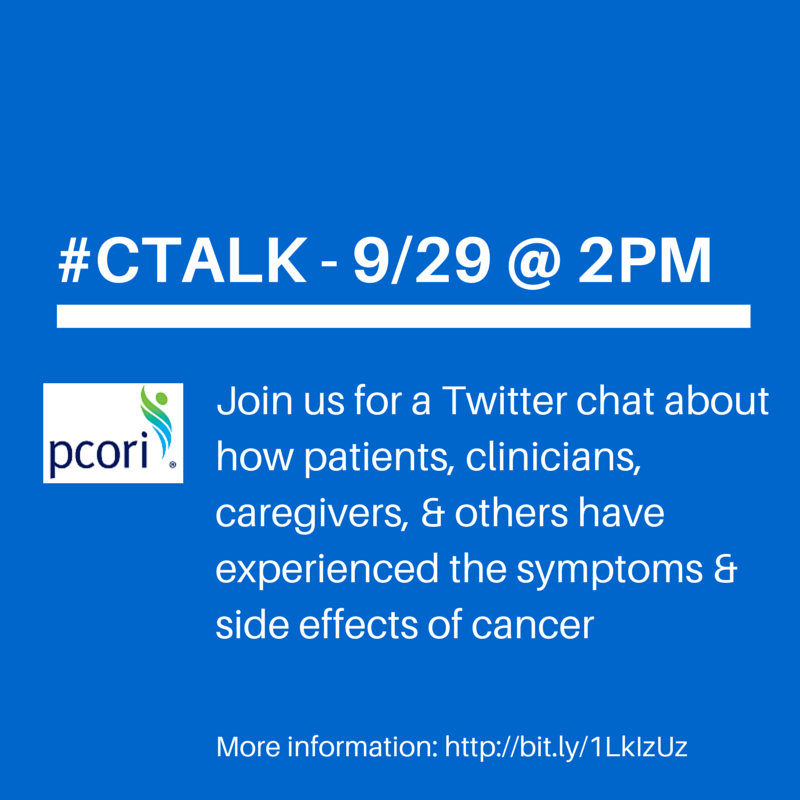 #CTALK - 9/29 @ 2PM

pcori®

Join us for a Twitter chat about how patients, clinicians, caregivers, & others have experienced the symptoms & side effects of cancer

More information: http://bit.ly/1LkIzUz